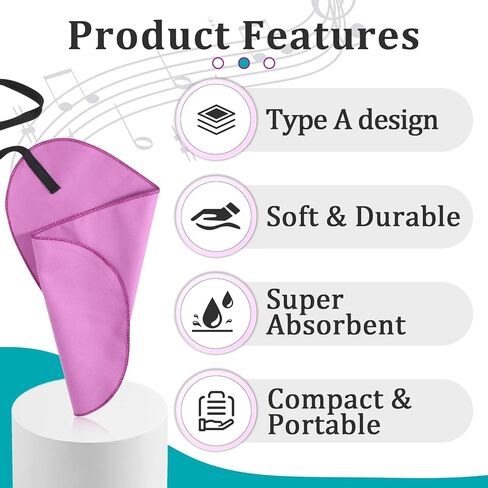 Product Features

Type A design

Soft & Durable

Super Absorbent

Compact & Portable